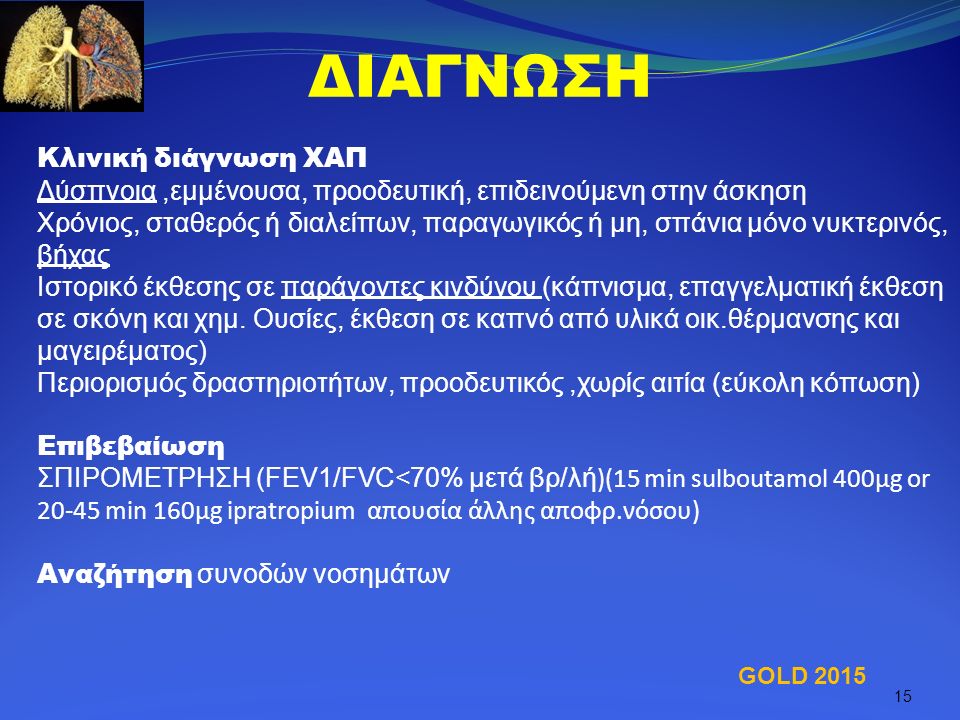 ΔΙΑΓΝΩΣΗ

Κλινική διάγνωση ΧΑΠ
Δύσπνοια ,εμμένουσα, προοδευτική, επιδεινούμενη στην άσκηση
Χρόνιος, σταθερός ή διαλείπων, παραγωγικός ή μη, σπάνια μόνο νυκτερινός, βήχας
Ιστορικό έκθεσης σε παράγοντες κινδύνου (κάπνισμα, επαγγελματική έκθεση σε σκόνη και χημ. Ουσίες, έκθεση σε καπνό από υλικά οικ.θέρμανσης και μαγειρέματος)
Περιορισμός δραστηριοτήτων, προοδευτικός ,χωρίς αιτία (εύκολη κόπωση)

Επιβεβαίωση
ΣΠΙΡΟΜΕΤΡΗΣΗ (FEV1/FVC<70% μετά βρ/λή)(15 min sulboutamol 400μg or 20-45 min 160μg ipratropium απουσία άλλης αποφρ.νόσου)

Αναζήτηση συνοδών νοσημάτων

GOLD 2015

15